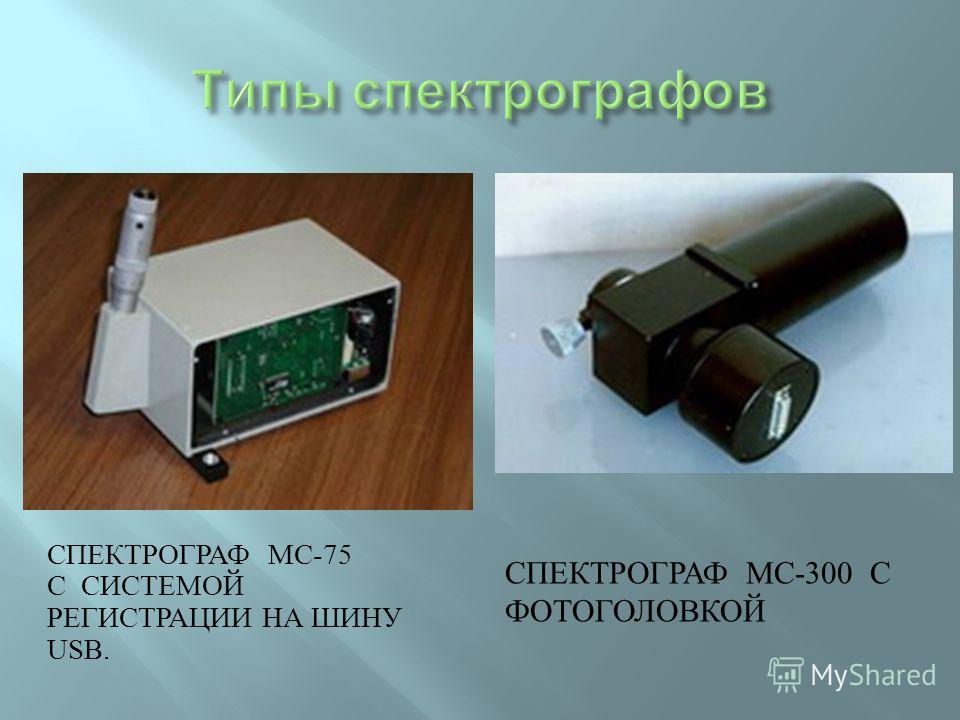 Типы спектрографов

СПЕКТРОГРАФ МС-75 С СИСТЕМОЙ РЕГИСТРАЦИИ НА ШИНУ USB.

СПЕКТРОГРАФ МС-300 С ФОТОГОЛОВКОЙ

MyShared